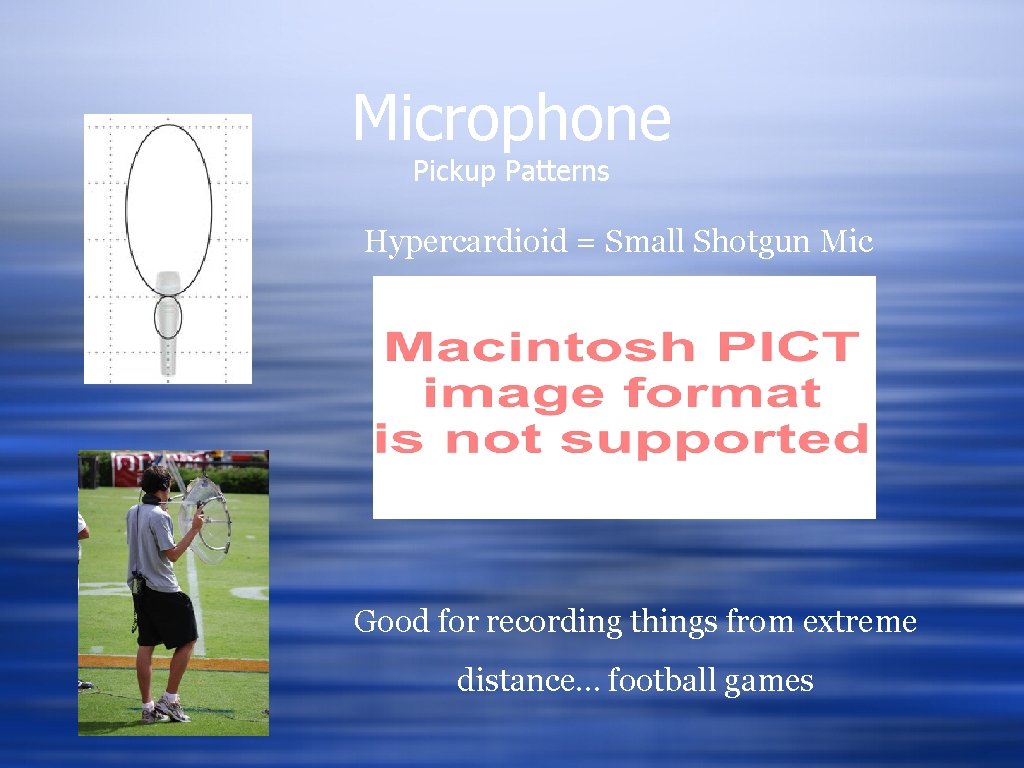 Microphone
Pickup Patterns

Hypercardioid = Small Shotgun Mic

Macintosh PICT image format is not supported

Good for recording things from extreme distance… football games